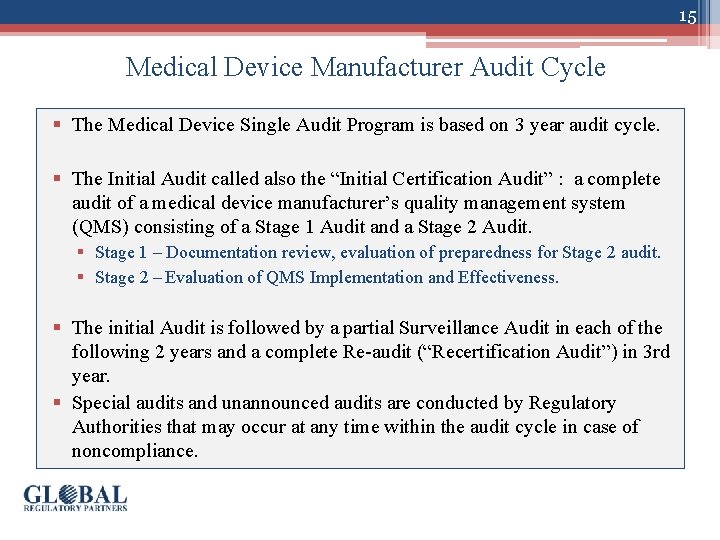 15

Medical Device Manufacturer Audit Cycle

▪ The Medical Device Single Audit Program is based on 3 year audit cycle.

▪ The Initial Audit called also the “Initial Certification Audit” : a complete audit of a medical device manufacturer’s quality management system (QMS) consisting of a Stage 1 Audit and a Stage 2 Audit.

▪ Stage 1 – Documentation review, evaluation of preparedness for Stage 2 audit.
▪ Stage 2 – Evaluation of QMS Implementation and Effectiveness.

▪ The initial Audit is followed by a partial Surveillance Audit in each of the following 2 years and a complete Re-audit (“Recertification Audit”) in 3rd year.

▪ Special audits and unannounced audits are conducted by Regulatory Authorities that may occur at any time within the audit cycle in case of noncompliance.

GLOBAL
REGULATORY PARTNERS